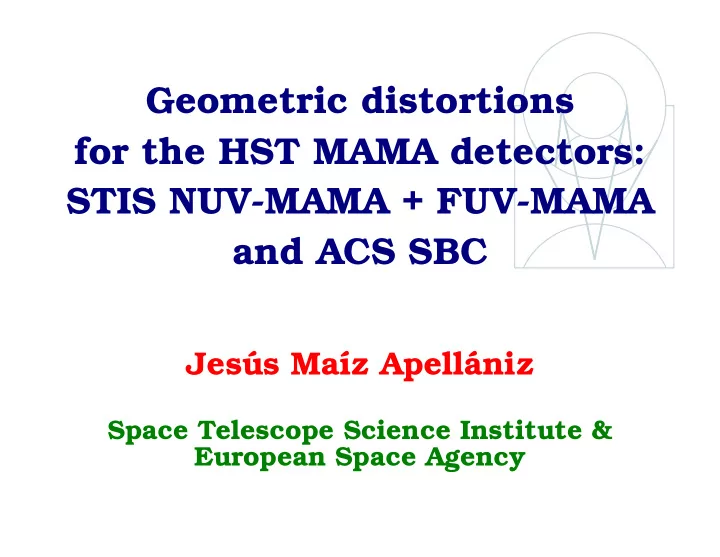 Geometric distortions for the HST MAMA detectors: STIS NUV-MAMA + FUV-MAMA and ACS SBC

Jesús Maíz Apellániz

Space Telescope Science Institute & European Space Agency